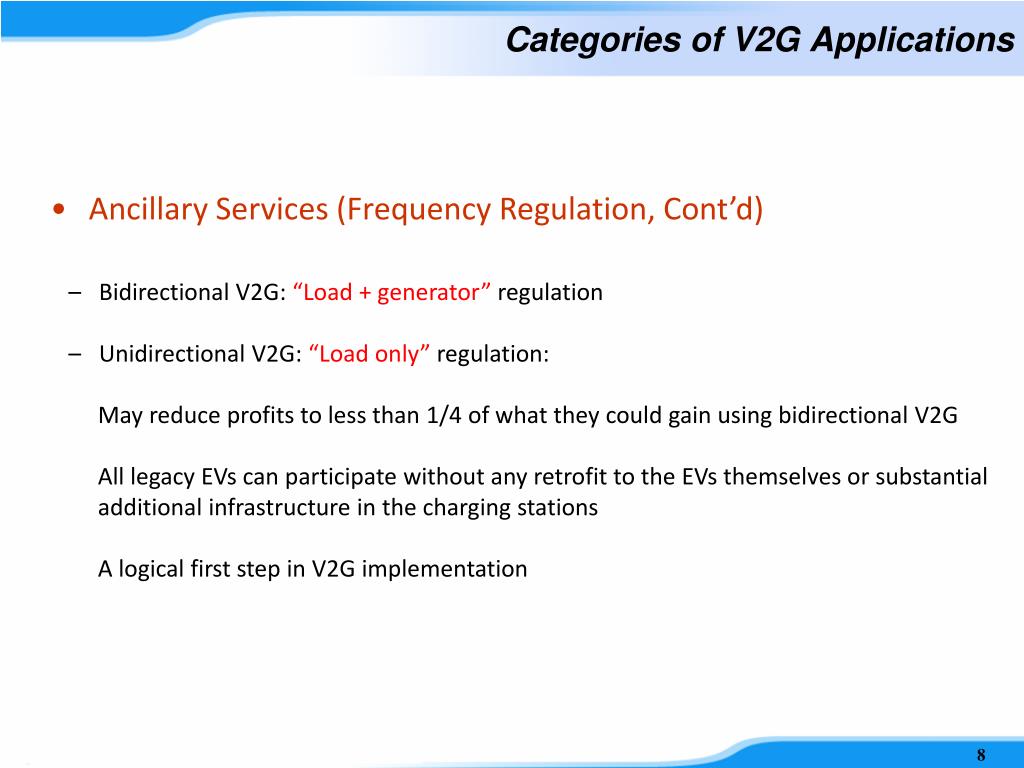 Categories of V2G Applications

• Ancillary Services (Frequency Regulation, Cont’d)

– Bidirectional V2G: “Load + generator” regulation

– Unidirectional V2G: “Load only” regulation:

May reduce profits to less than 1/4 of what they could gain using bidirectional V2G

All legacy EVs can participate without any retrofit to the EVs themselves or substantial additional infrastructure in the charging stations

A logical first step in V2G implementation

8